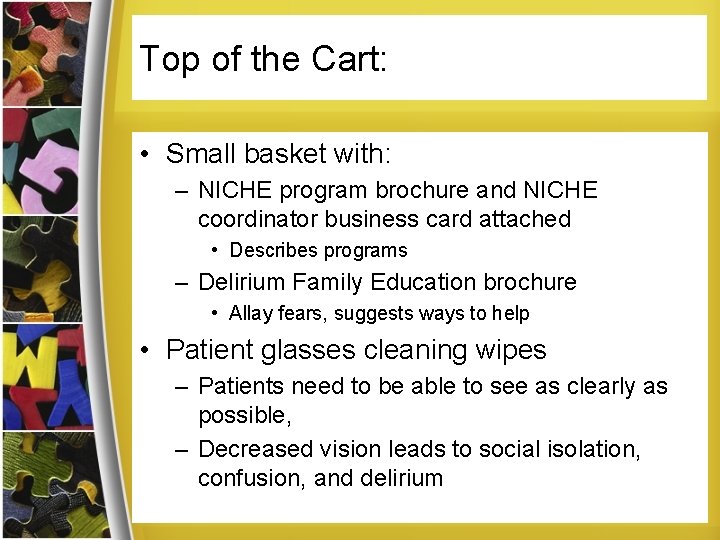 Top of the Cart:

• Small basket with:
– NICHE program brochure and NICHE coordinator business card attached
• Describes programs
– Delirium Family Education brochure
• Allay fears, suggests ways to help

• Patient glasses cleaning wipes
– Patients need to be able to see as clearly as possible,
– Decreased vision leads to social isolation, confusion, and delirium